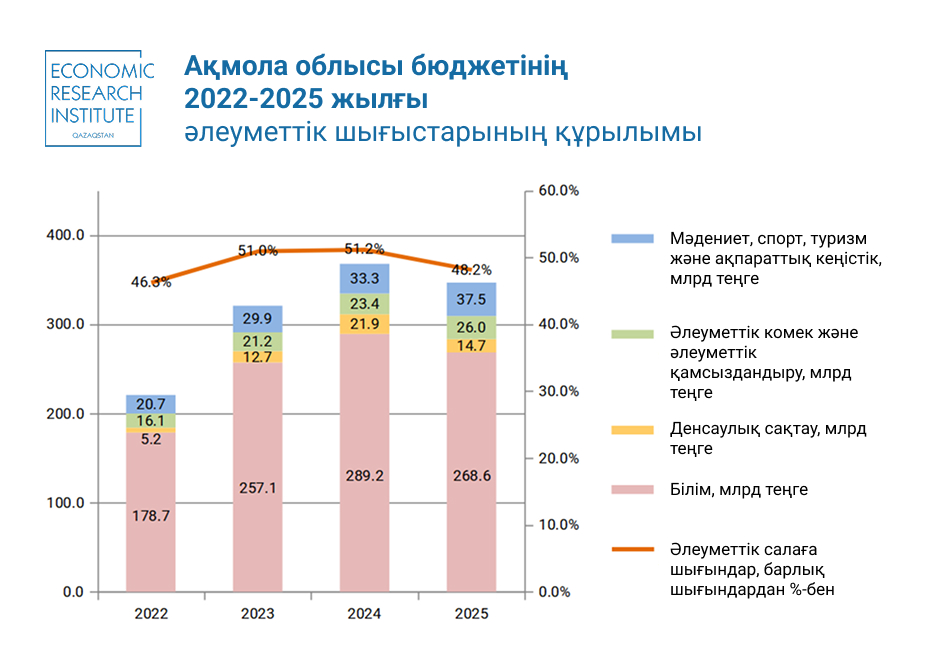 ECONOMIC RESEARCH INSTITUTE
QAZAQSTAN

Ақмола облысы бюджетінің 2022-2025 жылғы әлеуметтік шығыстарының құрылымы

400.0
300.0
200.0
100.0
0.0

60.0%
50.0%
40.0%
30.0%
20.0%
10.0%
0.0%

46.3%
51.0%
51.2%
48.2%

20.7
16.1
5.2
178.7

29.9
21.2
12.7
257.1

33.3
23.4
21.9
289.2

37.5
26.0
14.7
268.6

2022
2023
2024
2025

Мәдениет, спорт, туризм және ақпараттық кеңістік, млрд теңге

Әлеуметтік комек және әлеуметтік қамсыздандыру, млрд теңге

Денсаулық сақтау, млрд теңге

Білім, млрд теңге

Әлеуметтік салаға шығындар, барлық шығындардан %-бен